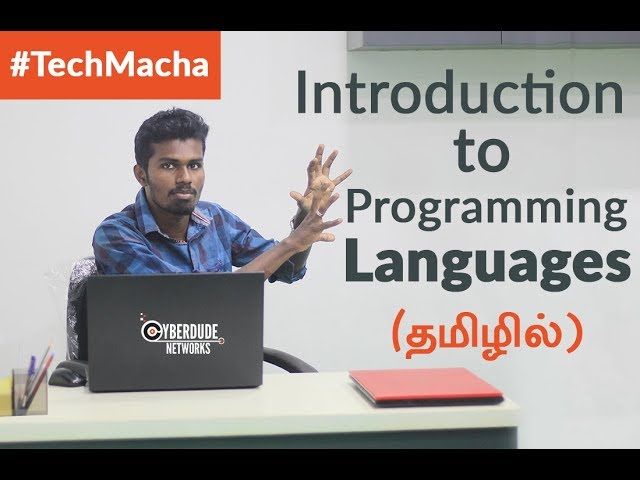 #TechMacha

Introduction to Programming Languages (தமிழில்)

CYBERDUDE NETWORKS